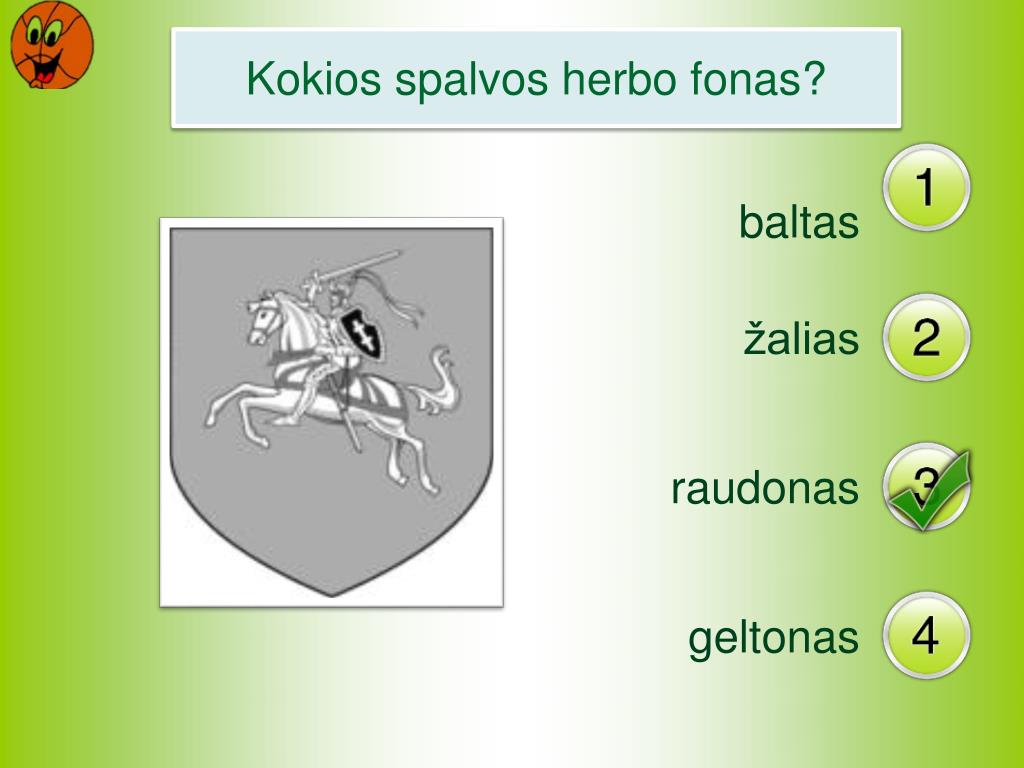 Kokios spalvos herbo fonas?

baltas 1

žalias 2

raudonas 3

geltonas 4